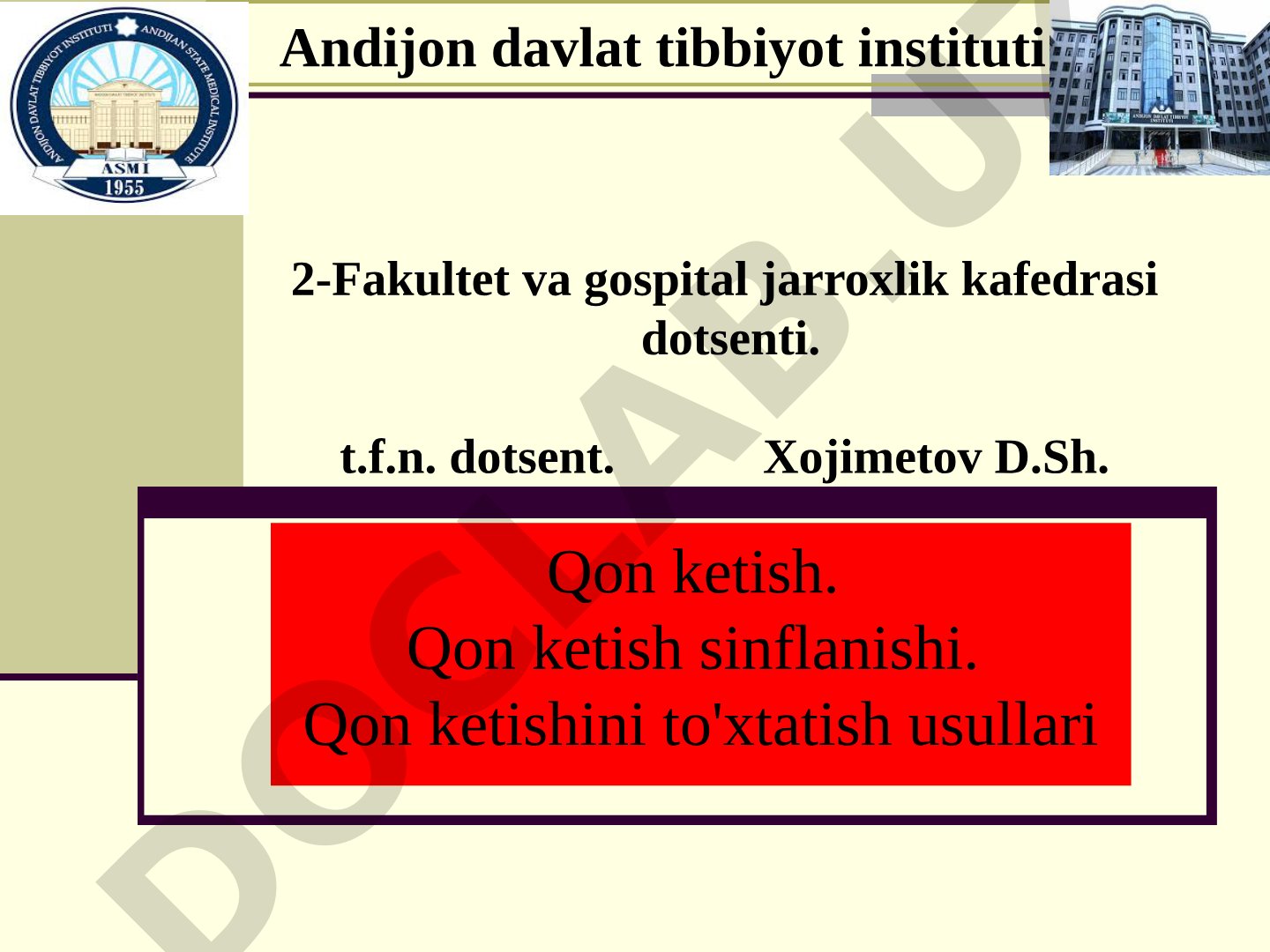 ANDIJON DAVLAT TIBBIYOT INSTITUTI ANDIJAN STATE MEDICAL INSTITUTE
ASMI
1955

Andijon davlat tibbiyot instituti

2-Fakultet va gospital jarroxlik kafedrasi dotsenti.

t.f.n. dotsent. Xojimetov D.Sh.

Qon ketish.
Qon ketish sinflanishi.
Qon ketishini to'xtatish usullari

DOCLAB.UZ